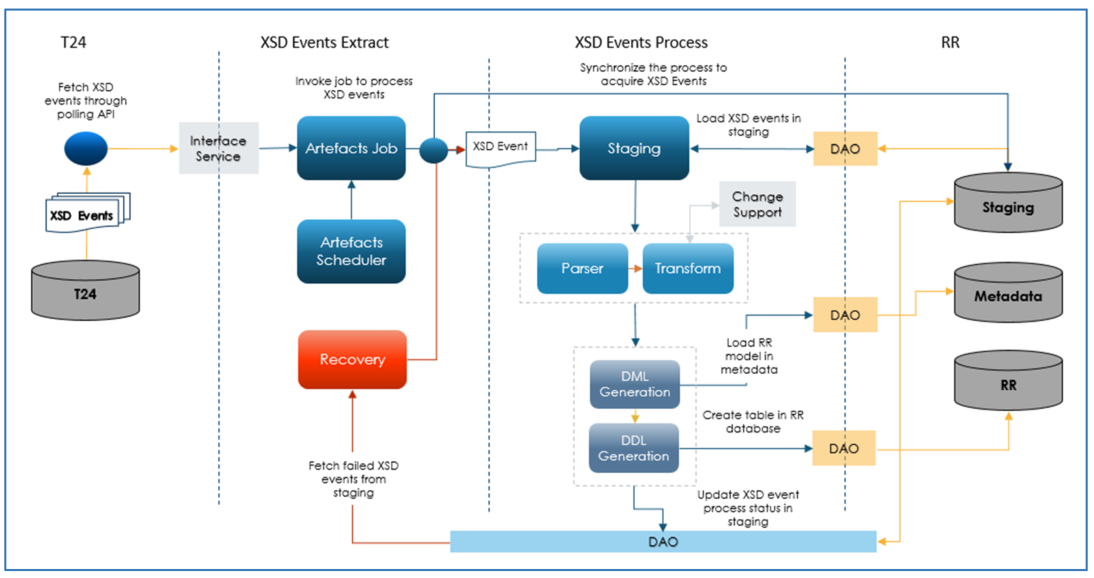 T24

XSD Events Extract

XSD Events Process

RR

Fetch XSD events through polling API

XSD Events

T24

Interface Service

Invoke job to process XSD events

Artefacts Job

Artefacts Scheduler

Recovery

Fetch failed XSD events from staging

Synchronize the process to acquire XSD Events

XSD Event

Staging

Load XSD events in staging

DAO

Change Support

Parser

Transform

DAO

Load RR model in metadata

DML Generation

DDL Generation

Create table in RR database

DAO

Update XSD event process status in staging

DAO

Staging

Metadata

RR